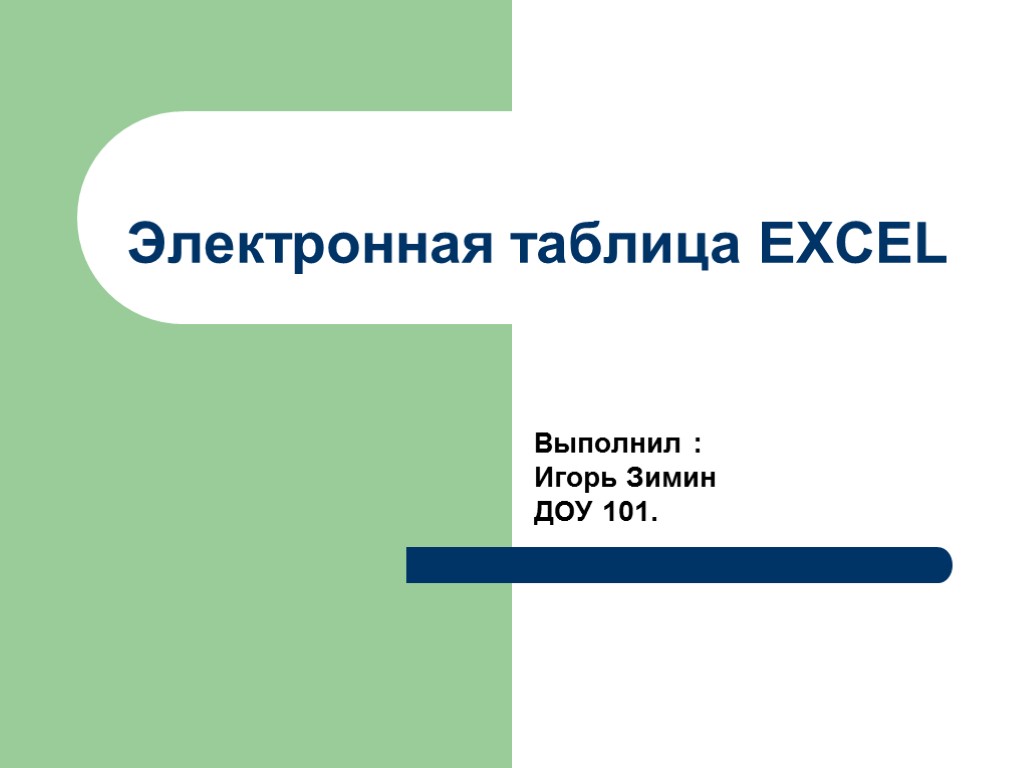 Электронная таблица EXCEL

Выполнил :
Игорь Зимин
ДОУ 101.